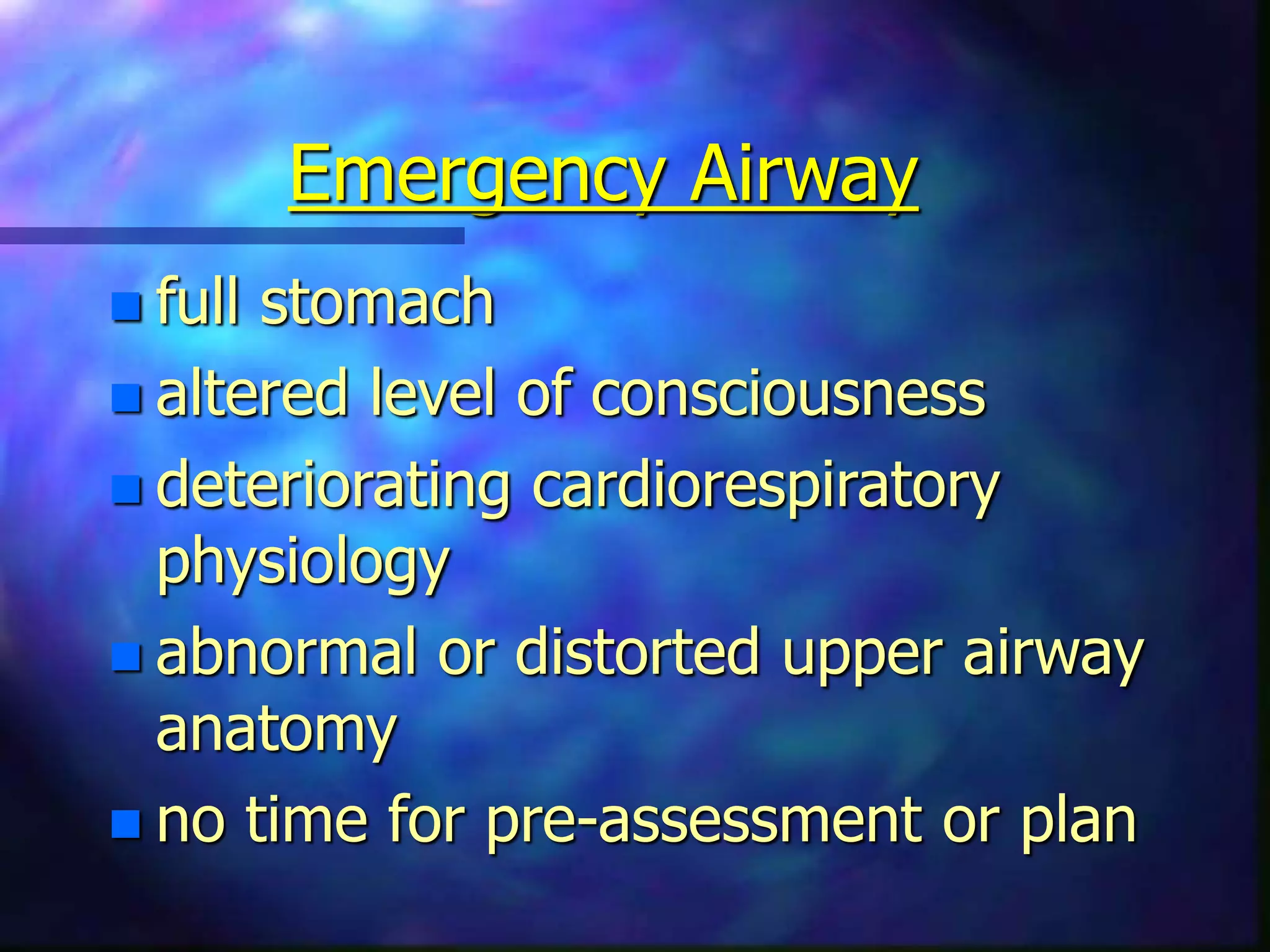 Emergency Airway

- full stomach
- altered level of consciousness
- deteriorating cardiorespiratory physiology
- abnormal or distorted upper airway anatomy
- no time for pre-assessment or plan